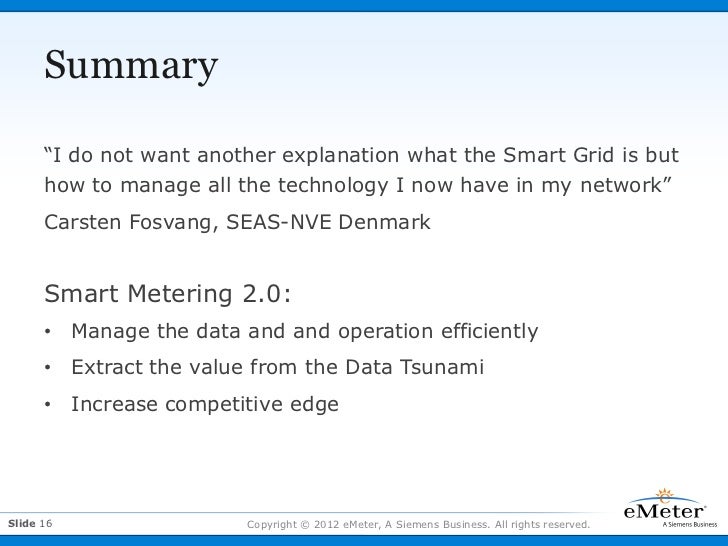 Summary

“I do not want another explanation what the Smart Grid is but how to manage all the technology I now have in my network”

Carsten Fosvang, SEAS-NVE Denmark

Smart Metering 2.0:

• Manage the data and and operation efficiently

• Extract the value from the Data Tsunami

• Increase competitive edge

Slide 16

Copyright © 2012 eMeter, A Siemens Business. All rights reserved.

eMeter®
A Siemens Business